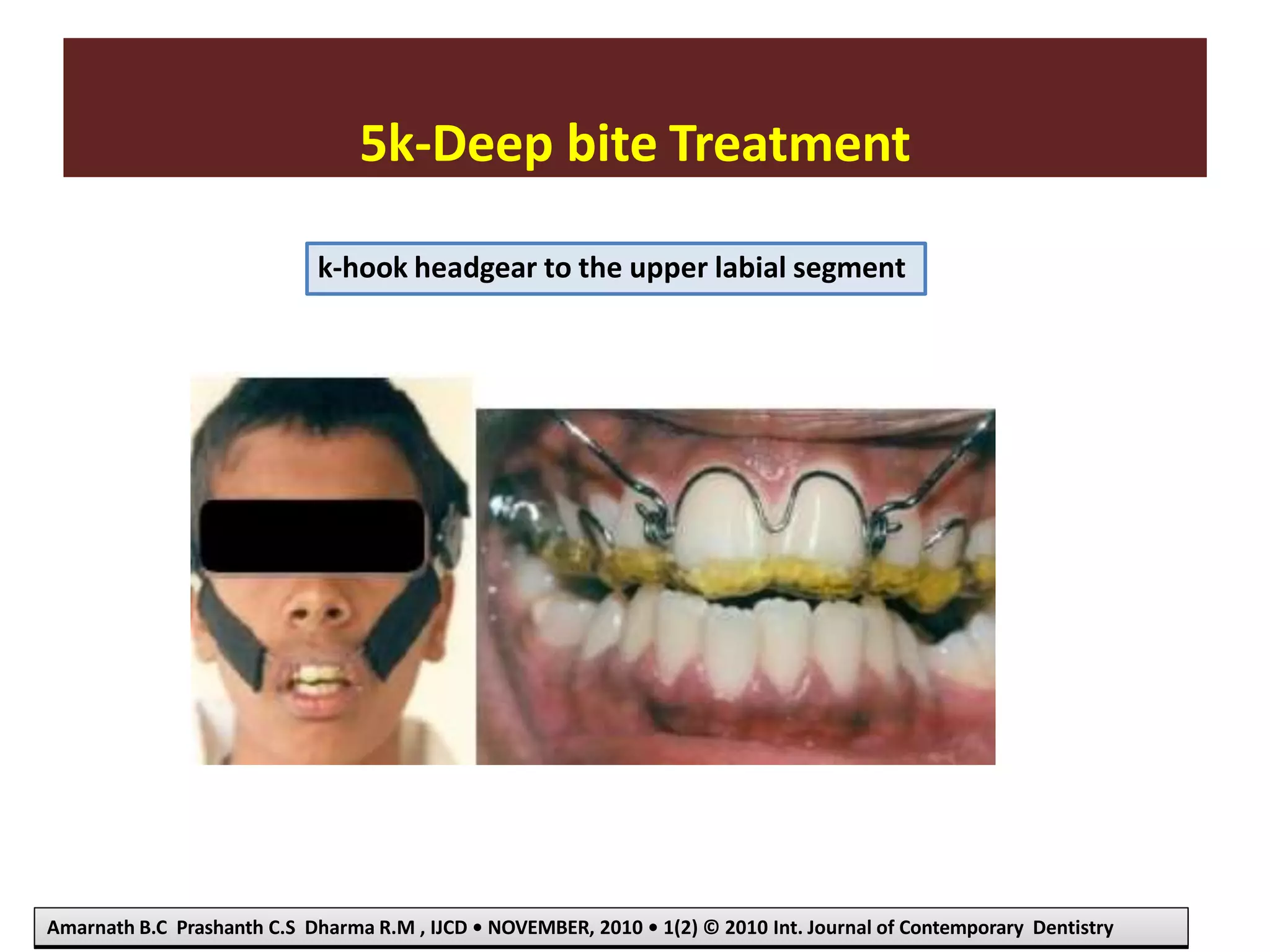 5k-Deep bite Treatment

k-hook headgear to the upper labial segment

Amarnath B.C Prashanth C.S Dharma R.M , IJCD • NOVEMBER, 2010 • 1(2) © 2010 Int. Journal of Contemporary Dentistry